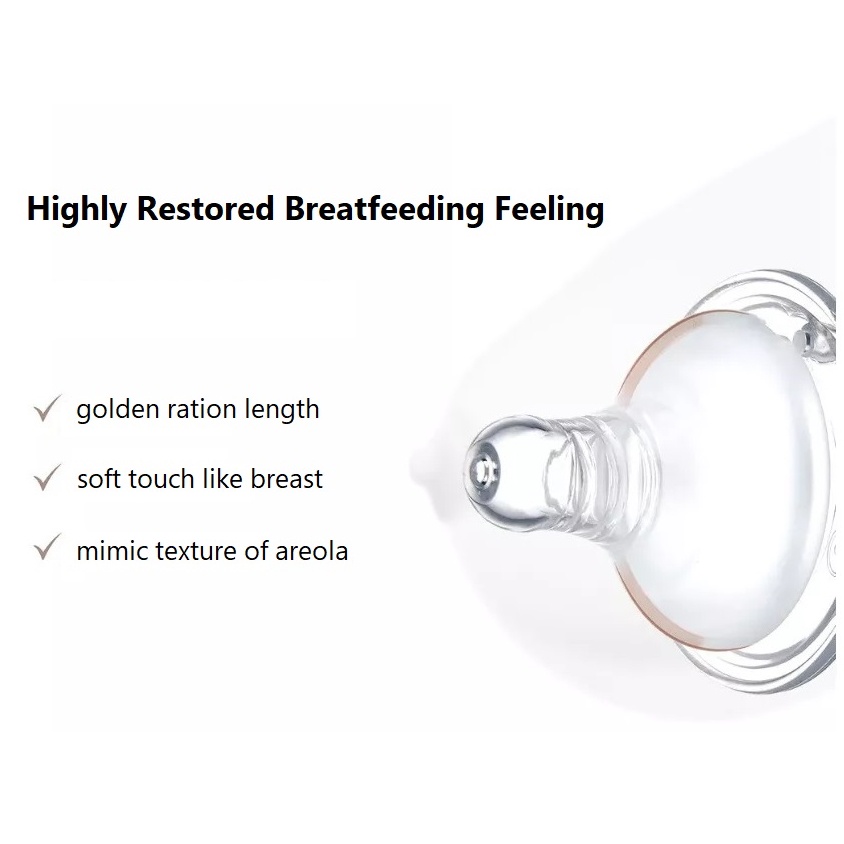 Highly Restored Breatfeeding Feeling

✓ golden ration length

✓ soft touch like breast

✓ mimic texture of areola